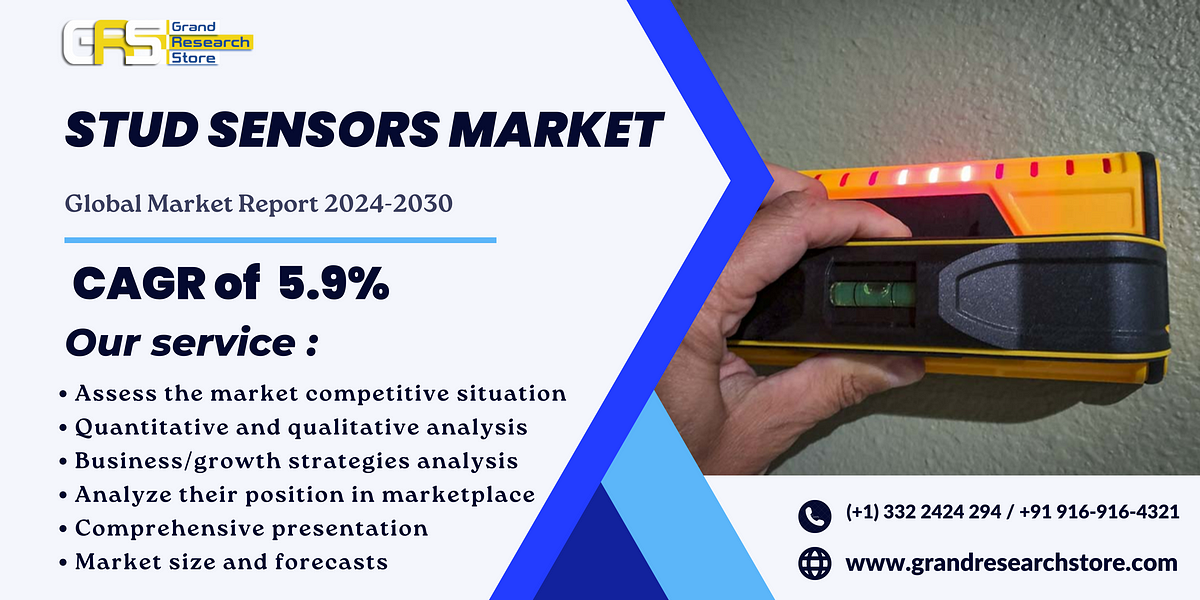 GRS Grand Research Store

STUD SENSORS MARKET

Global Market Report 2024-2030

CAGR of 5.9%

Our service :

• Assess the market competitive situation
• Quantitative and qualitative analysis
• Business/growth strategies analysis
• Analyze their position in marketplace
• Comprehensive presentation
• Market size and forecasts

(+1) 332 2424 294 / +91 916-916-4321

www.grandresearchstore.com